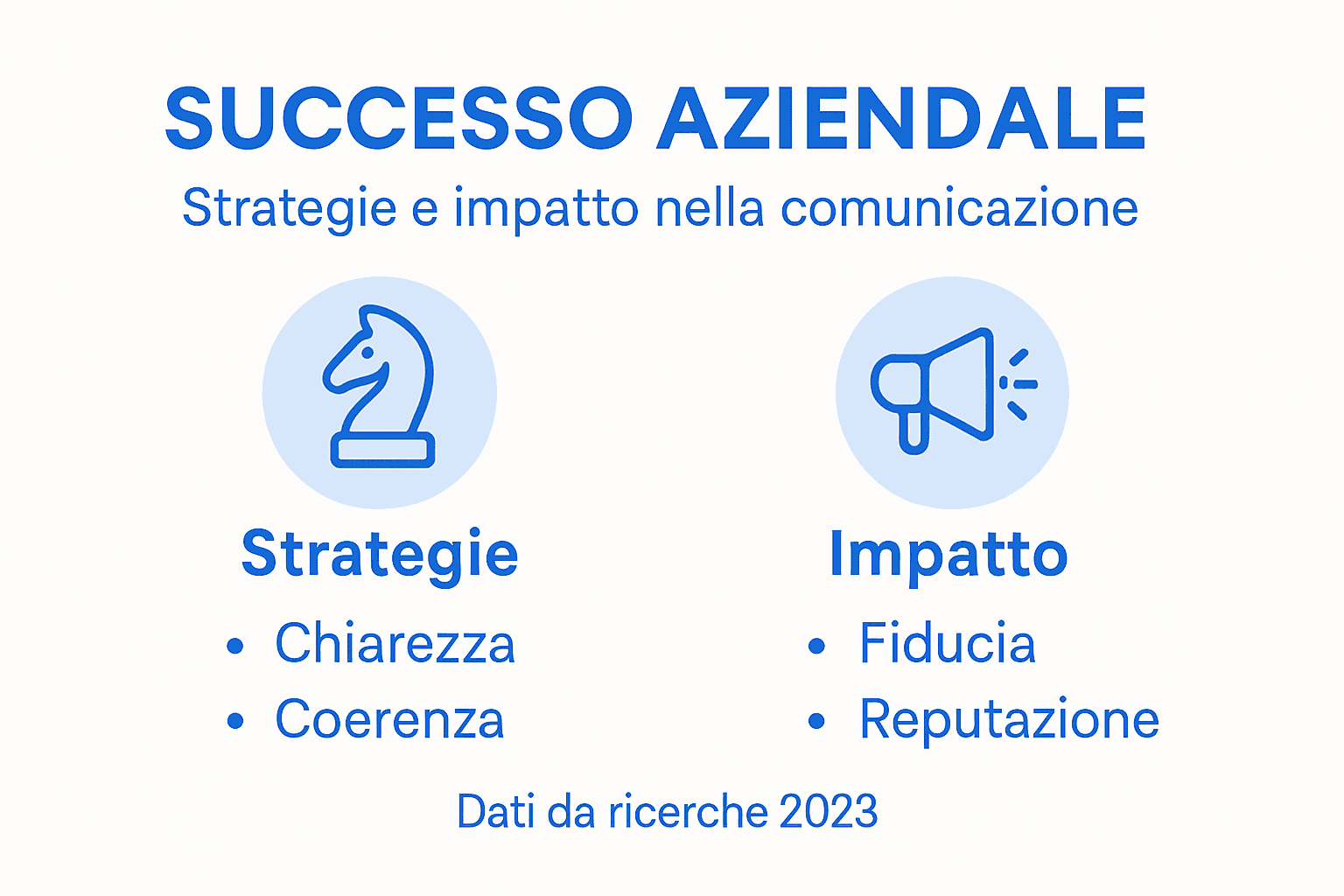 SUCCESSO AZIENDALE
Strategie e impatto nella comunicazione

Strategie
• Chiarezza
• Coerenza

Impatto
• Fiducia
• Reputazione

Dati da ricerche 2023